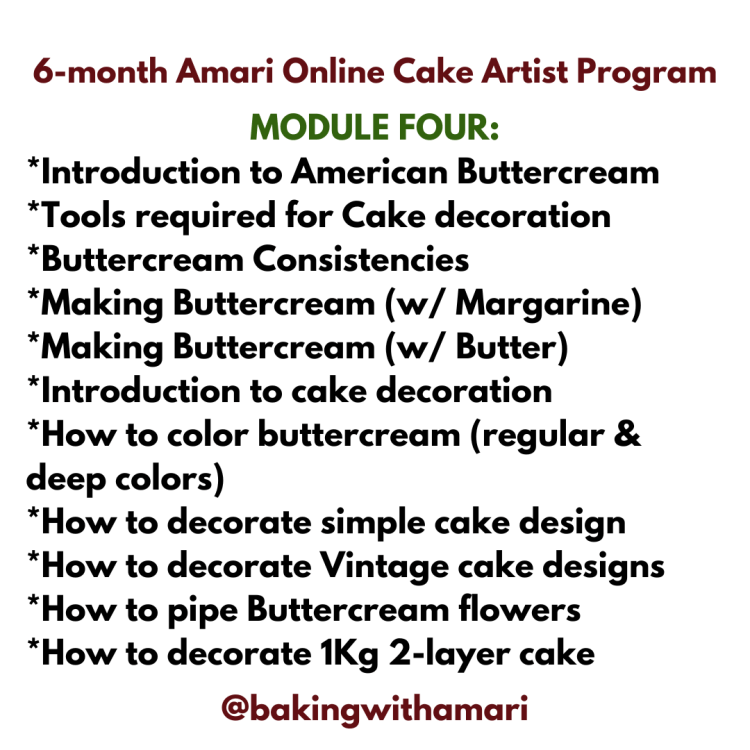 6-month Amari Online Cake Artist Program

MODULE FOUR:

*Introduction to American Buttercream
*Tools required for Cake decoration
*Buttercream Consistencies
*Making Buttercream (w/ Margarine)
*Making Buttercream (w/ Butter)
*Introduction to cake decoration
*How to color buttercream (regular & deep colors)
*How to decorate simple cake design
*How to decorate Vintage cake designs
*How to pipe Buttercream flowers
*How to decorate 1Kg 2-layer cake

@bakingwithamari